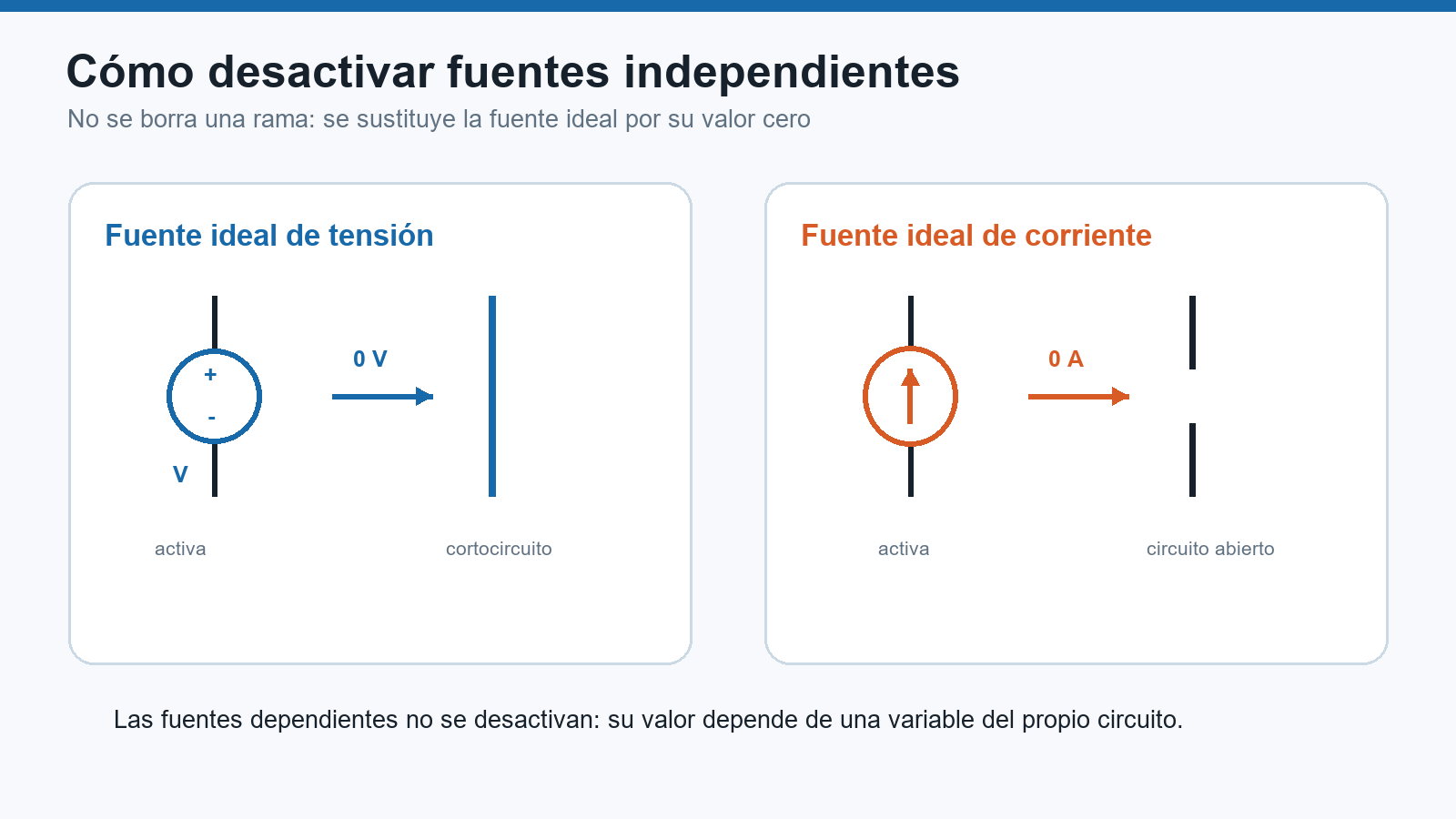 Cómo desactivar fuentes independientes

No se borra una rama: se sustituye la fuente ideal por su valor cero

Fuente ideal de tensión

+
-
V

0 V

activa

cortocircuito

Fuente ideal de corriente

0 A

activa

circuito abierto

Las fuentes dependientes no se desactivan: su valor depende de una variable del propio circuito.